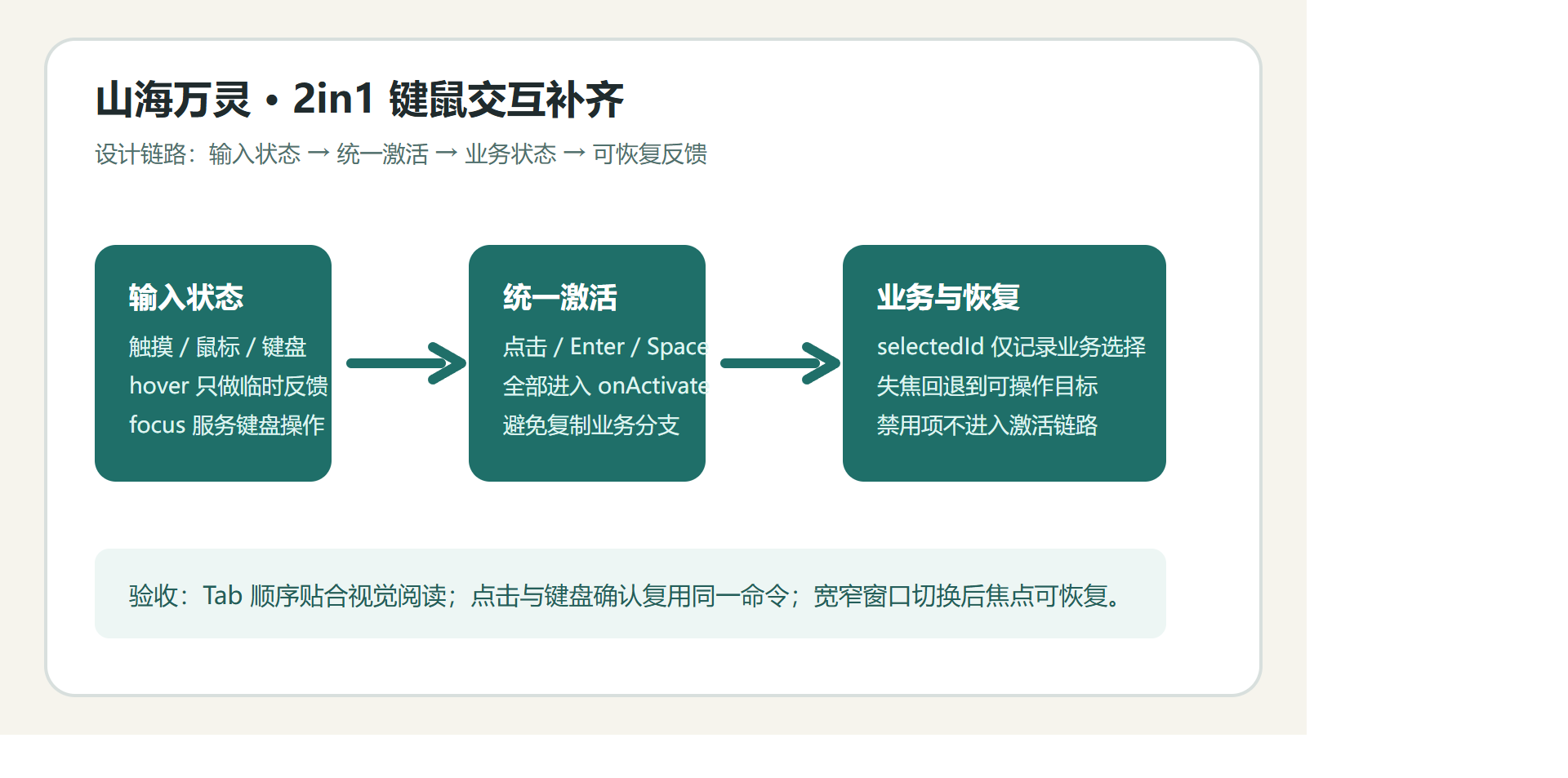 山海万灵 · 2in1 键鼠交互补齐

设计链路：输入状态 → 统一激活 → 业务状态 → 可恢复反馈

输入状态

触摸 / 鼠标 / 键盘

hover 只做临时反馈

focus 服务键盘操作

统一激活

点击 / Enter / Space

全部进入 onActivate

避免复制业务分支

业务与恢复

selectedId 仅记录业务选择

失焦回退到可操作目标

禁用项不进入激活链路

验收：Tab 顺序贴合视觉阅读；点击与键盘确认复用同一命令；宽窄窗口切换后焦点可恢复。